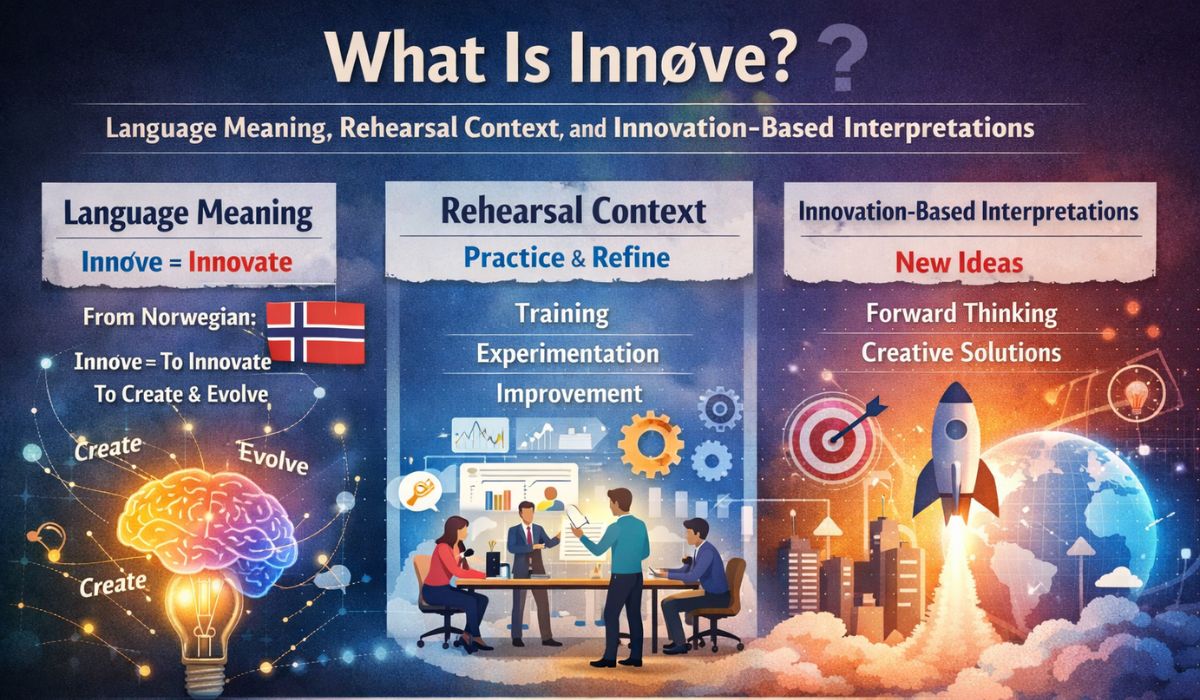 What Is Innøve? ?

Language Meaning, Rehearsal Context, and Innovation-Based Interpretations

Language Meaning

Innøve = Innovate

From Norwegian:

Innove = To Innovate
To Create & Evolve

Create

Evolve

Create

Rehearsal Context

Practice & Refine

Training

Experimentation

Improvement

Innovation-Based Interpretations

New Ideas

Forward Thinking

Creative Solutions